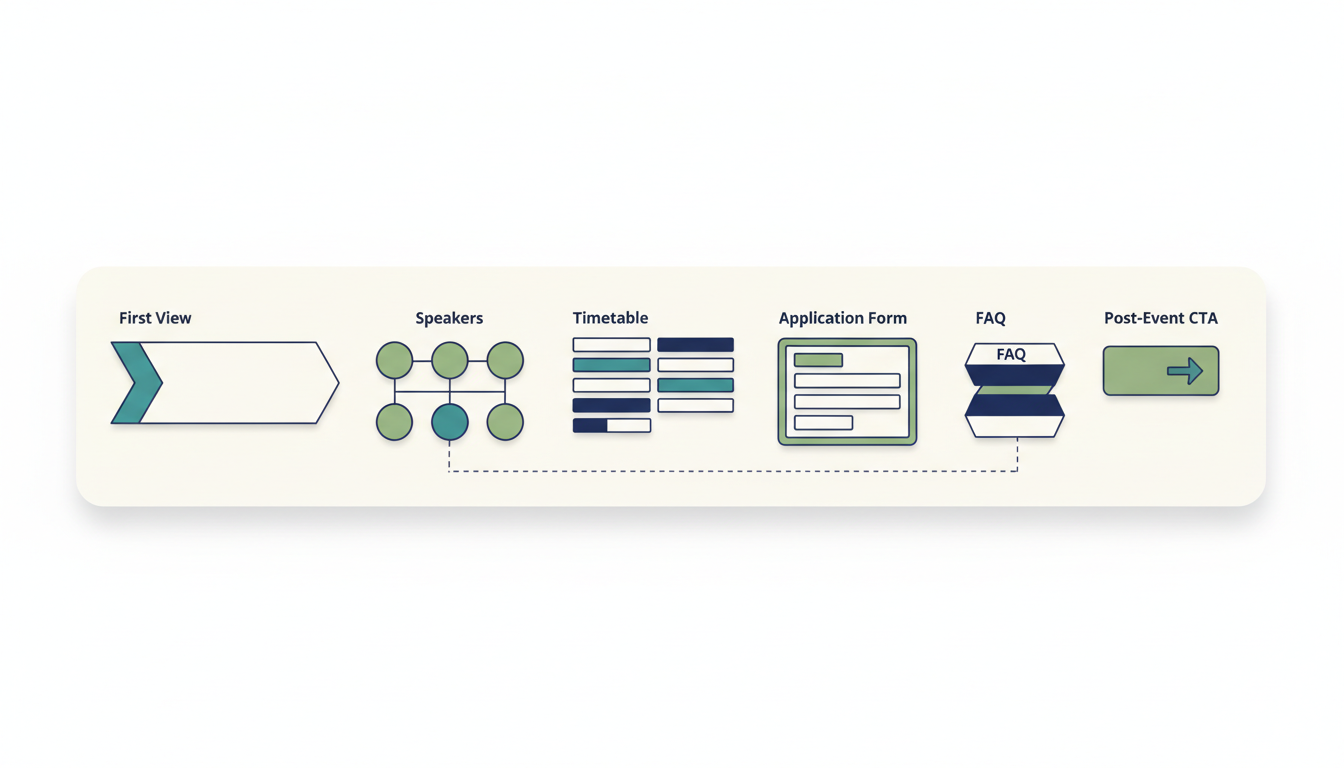 First View

Speakers

Timetable

Application Form

FAQ

FAQ

Post-Event CTA